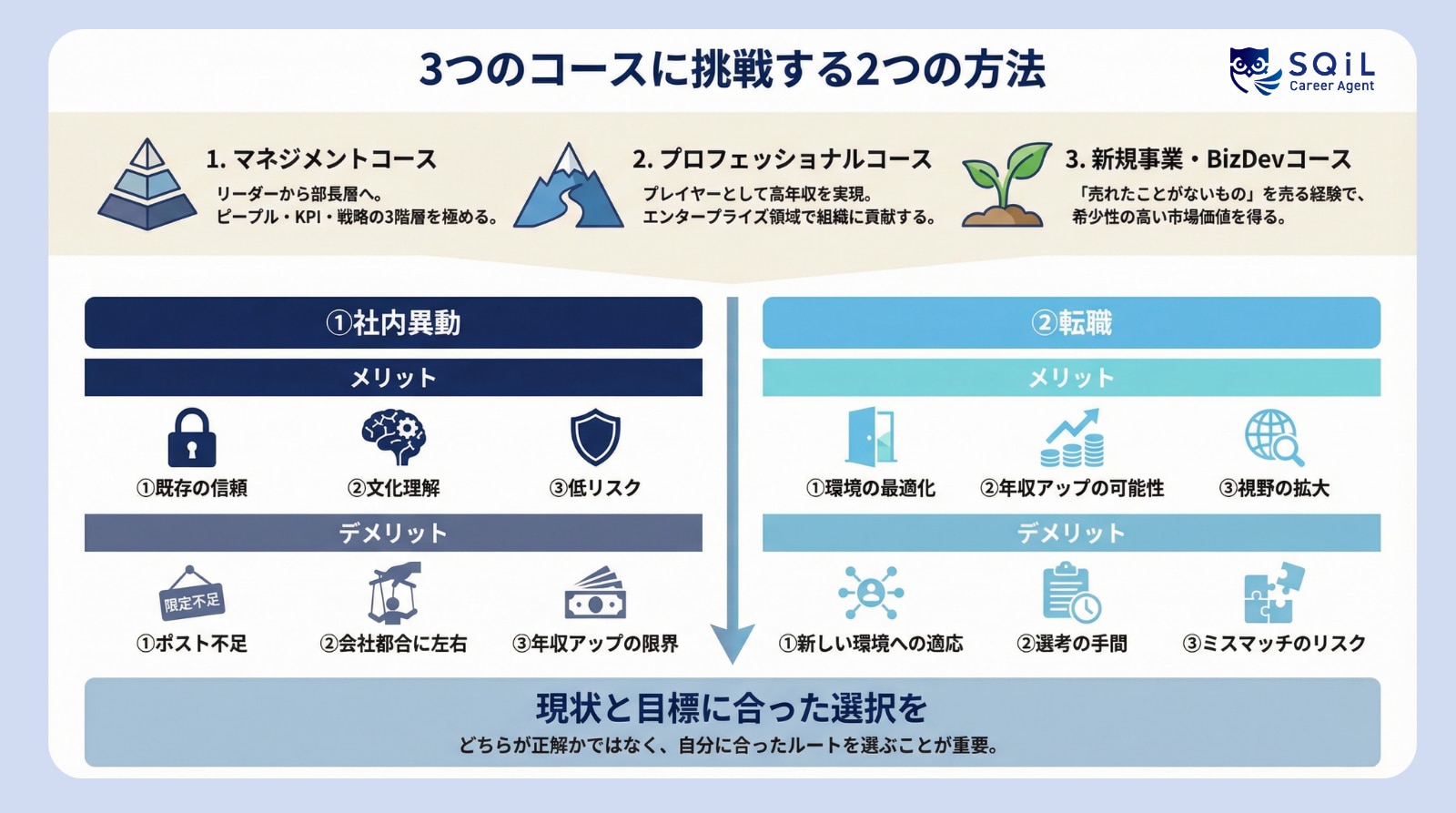 3つのコースに挑戦する2つの方法

SQiL
Career Agent

1. マネジメントコース
リーダーから部長層へ。
ピープル・KPI・戦略の3階層を極める。

2. プロフェッショナルコース
プレイヤーとして高年収を実現。
エンタープライズ領域で組織に貢献する。

3. 新規事業・BizDevコース
「売れたことがないもの」を売る経験で、
希少性の高い市場価値を得る。

①社内異動

メリット

①既存の信頼
②文化理解
③低リスク

デメリット

限定不足
①ポスト不足
②会社都合に左右
③年収アップの限界

②転職

メリット

①環境の最適化
②年収アップの可能性
③視野の拡大

デメリット

①新しい環境への適応
②選考の手間
③ミスマッチのリスク

現状と目標に合った選択を
どちらが正解かではなく、自分に合ったルートを選ぶことが重要。